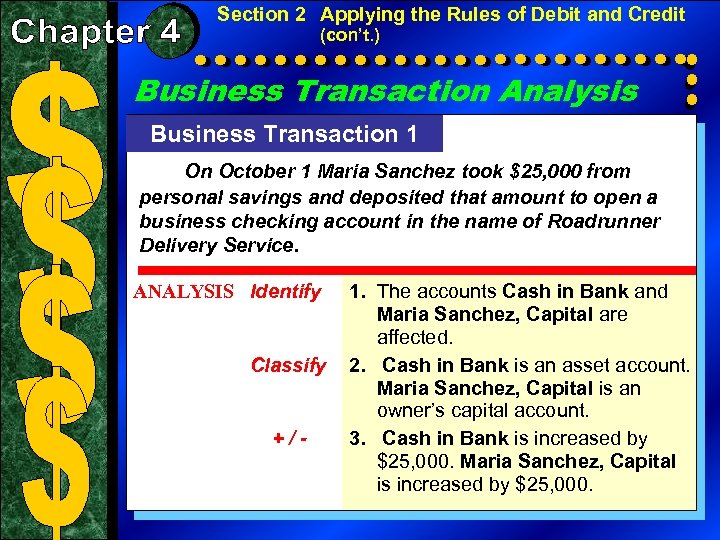 Chapter 4

Section 2 Applying the Rules of Debit and Credit (con't.)

Business Transaction Analysis

Business Transaction 1

On October 1 Maria Sanchez took \$25,000 from personal savings and deposited that amount to open a business checking account in the name of Roadrunner Delivery Service.

ANALYSIS Identify 1. The accounts Cash in Bank and Maria Sanchez, Capital are affected.

Classify 2. Cash in Bank is an asset account. Maria Sanchez, Capital is an owner's capital account.

+ / - 3. Cash in Bank is increased by \$25,000. Maria Sanchez, Capital is increased by \$25,000.